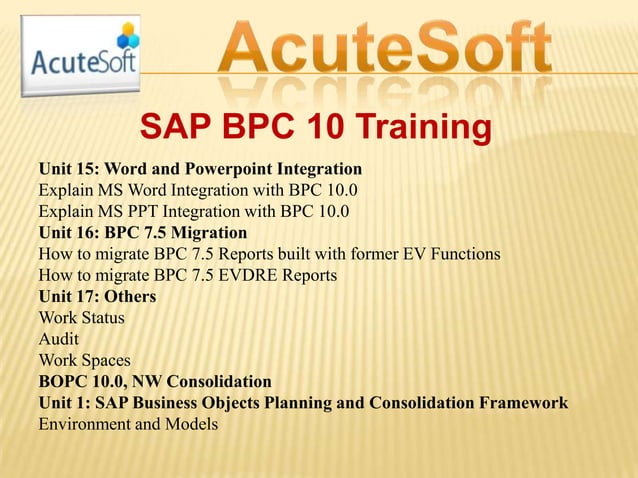 AcuteSoft

AcuteSoft

SAP BPC 10 Training

Unit 15: Word and Powerpoint Integration
Explain MS Word Integration with BPC 10.0
Explain MS PPT Integration with BPC 10.0
Unit 16: BPC 7.5 Migration
How to migrate BPC 7.5 Reports built with former EV Functions
How to migrate BPC 7.5 EVDRE Reports
Unit 17: Others
Work Status
Audit
Work Spaces
BOPC 10.0, NW Consolidation
Unit 1: SAP Business Objects Planning and Consolidation Framework
Environment and Models